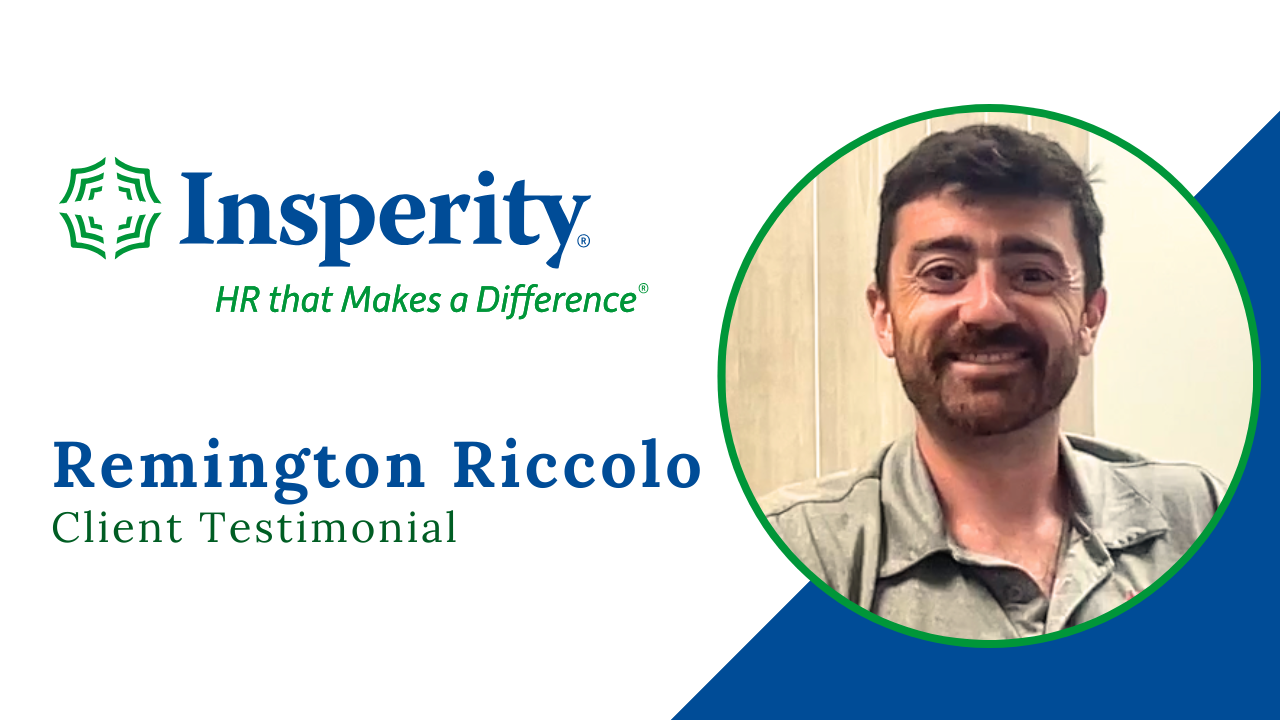 Insperity®
HR that Makes a Difference®

Remington Riccolo
Client Testimonial